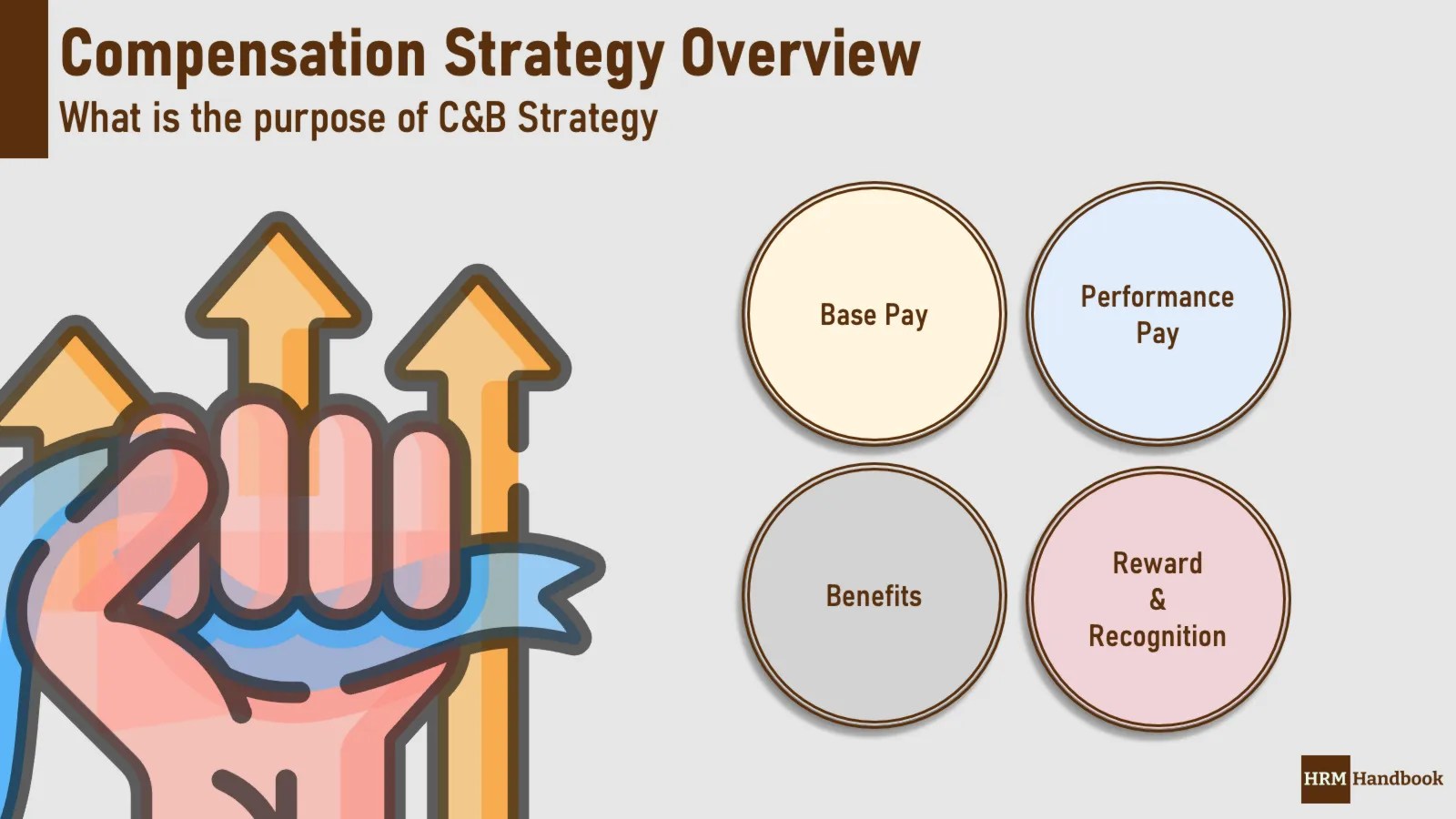 Compensation Strategy Overview
What is the purpose of C&B Strategy

Base Pay

Performance Pay

Benefits

Reward & Recognition

HRM Handbook